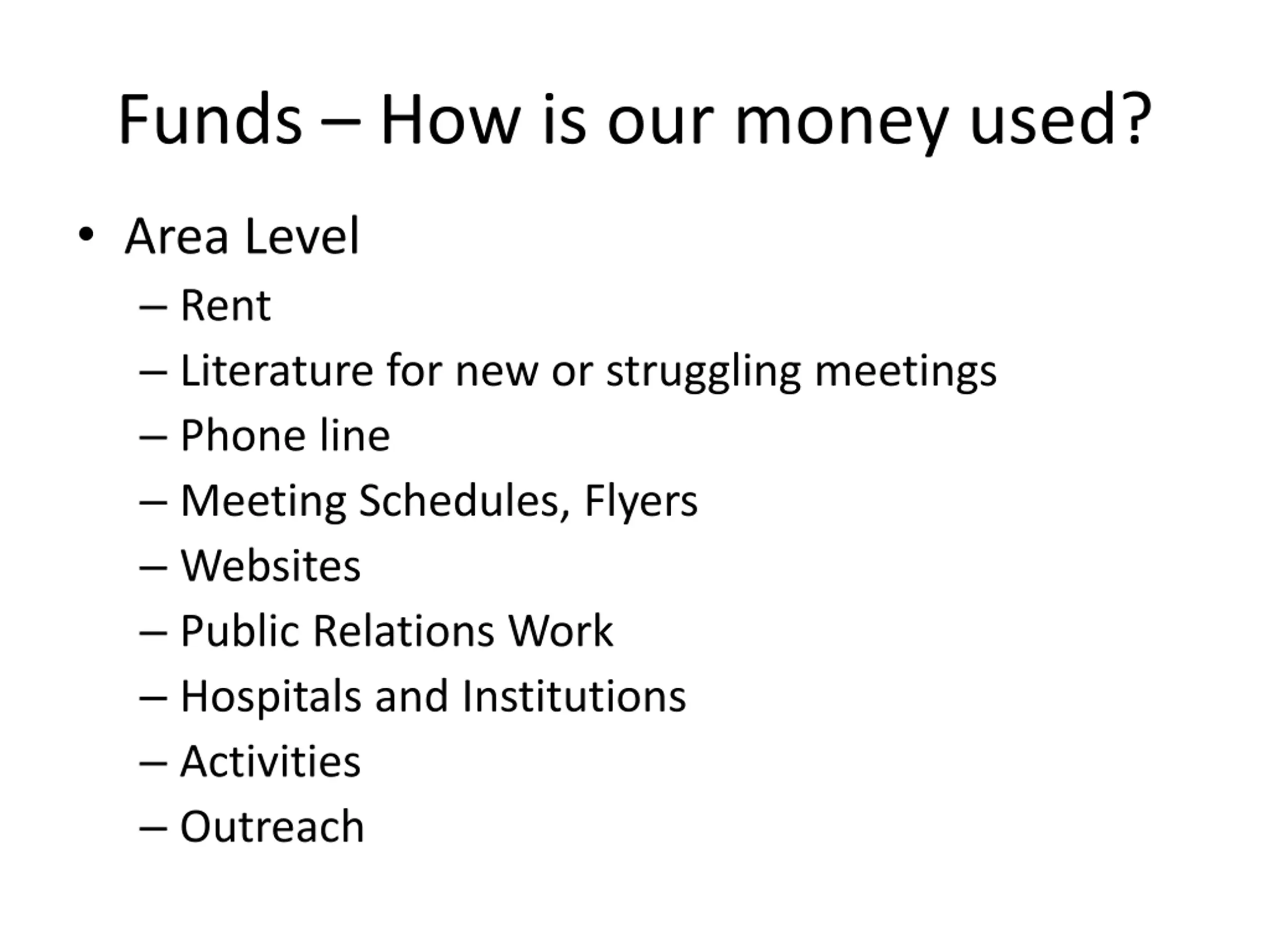 Funds – How is our money used?

• Area Level
– Rent
– Literature for new or struggling meetings
– Phone line
– Meeting Schedules, Flyers
– Websites
– Public Relations Work
– Hospitals and Institutions
– Activities
– Outreach